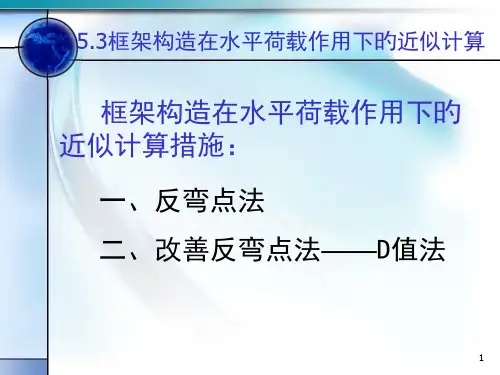 5.3框架构造在水平荷载作用下的近似计算

框架构造在水平荷载作用下的近似计算措施：

一、反弯点法

二、改善反弯点法——D值法

1